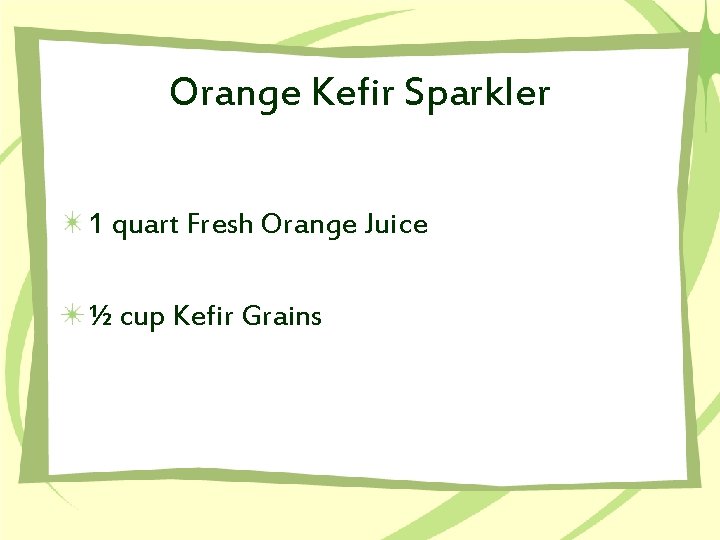 Orange Kefir Sparkler

1 quart Fresh Orange Juice

½ cup Kefir Grains